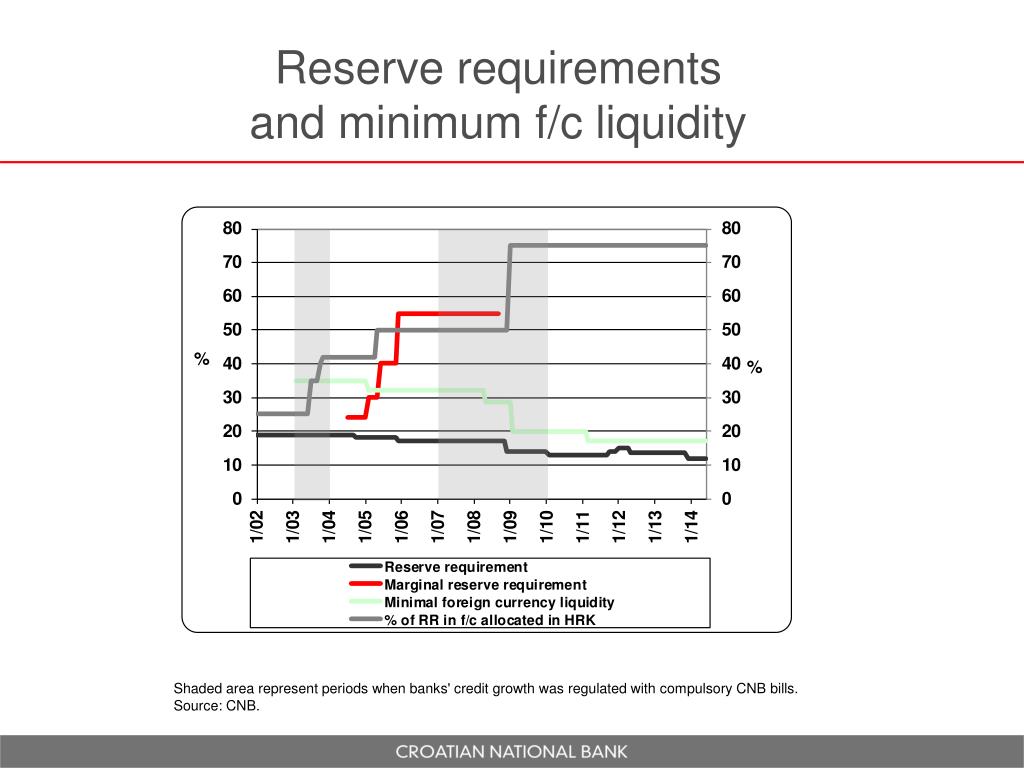 Reserve requirements and minimum f/c liquidity

80
70
60
50
40
30
20
10
0

%

80
70
60
50
40
30
20
10
0

%

1/02 1/03 1/04 1/05 1/06 1/07 1/08 1/09 1/10 1/11 1/12 1/13 1/14

Reserve requirement
Marginal reserve requirement
Minimal foreign currency liquidity
% of RR in f/c allocated in HRK

Shaded area represent periods when banks' credit growth was regulated with compulsory CNB bills.
Source: CNB.

CROATIAN NATIONAL BANK